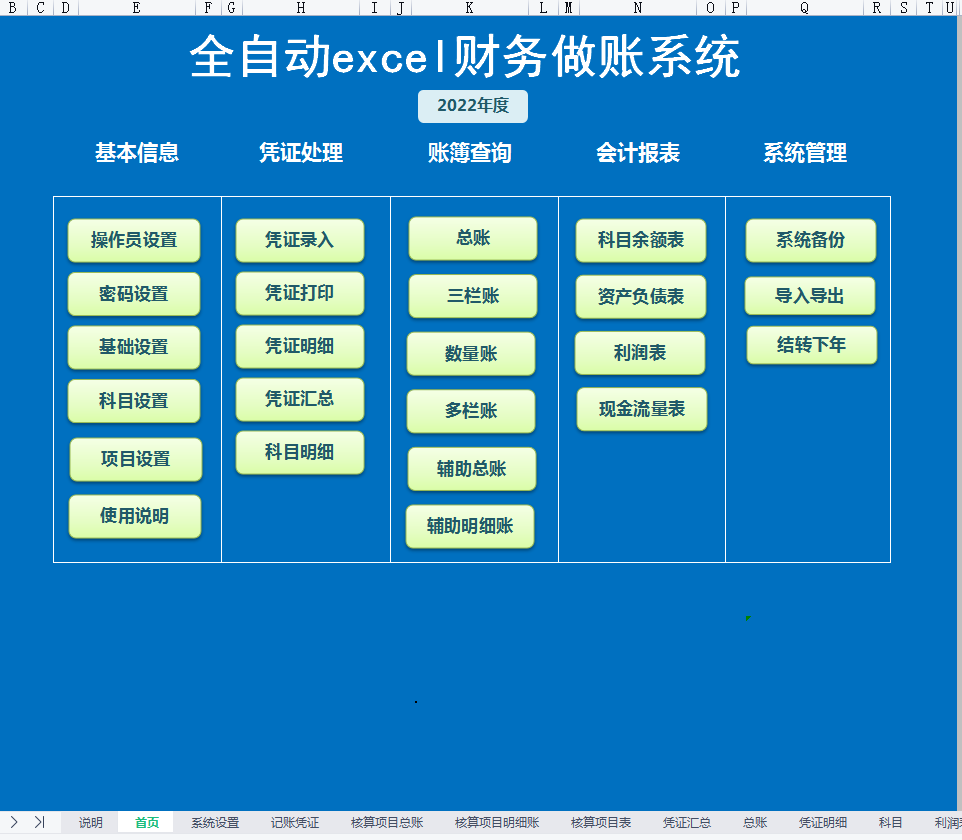 B C D E F G H I J K L M N O P Q R S T U

全自动excel财务做账系统

2022年度

基本信息
操作员设置
密码设置
基础设置
科目设置
项目设置
使用说明

凭证处理
凭证录入
凭证打印
凭证明细
凭证汇总
科目明细

账簿查询
总账
三栏账
数量账
多栏账
辅助总账
辅助明细账

会计报表
科目余额表
资产负债表
利润表
现金流量表

系统管理
系统备份
导入导出
结转下年

说明 首页 系统设置 记账凭证 核算项目总账 核算项目明细账 核算项目表 凭证汇总 总账 凭证明细 科目 利润